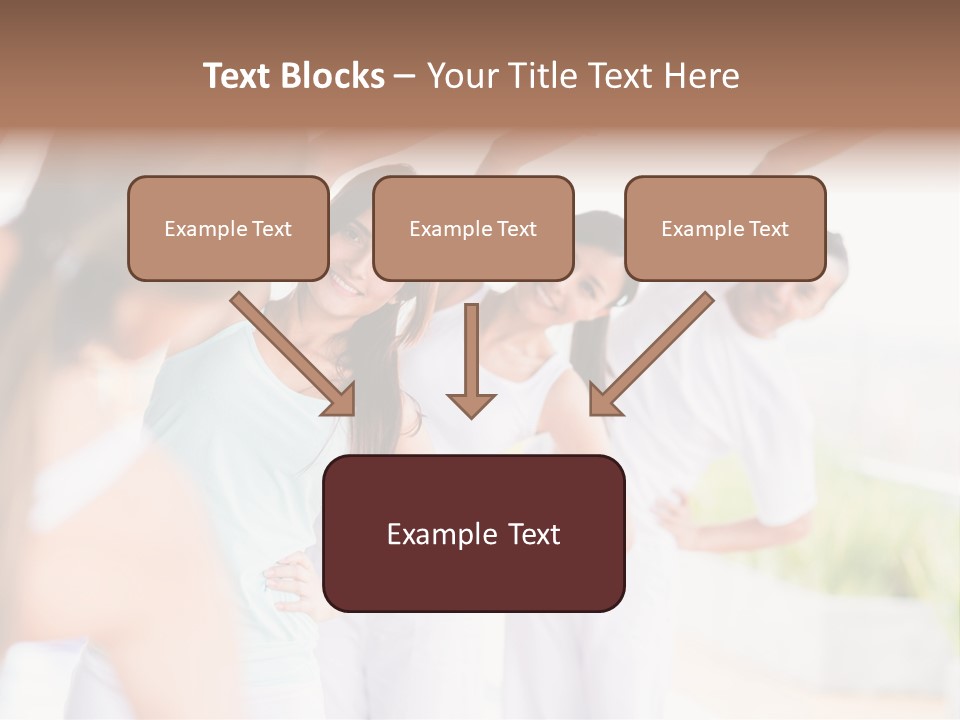 Text Blocks – Your Title Text Here

Example Text

Example Text

Example Text

Example Text